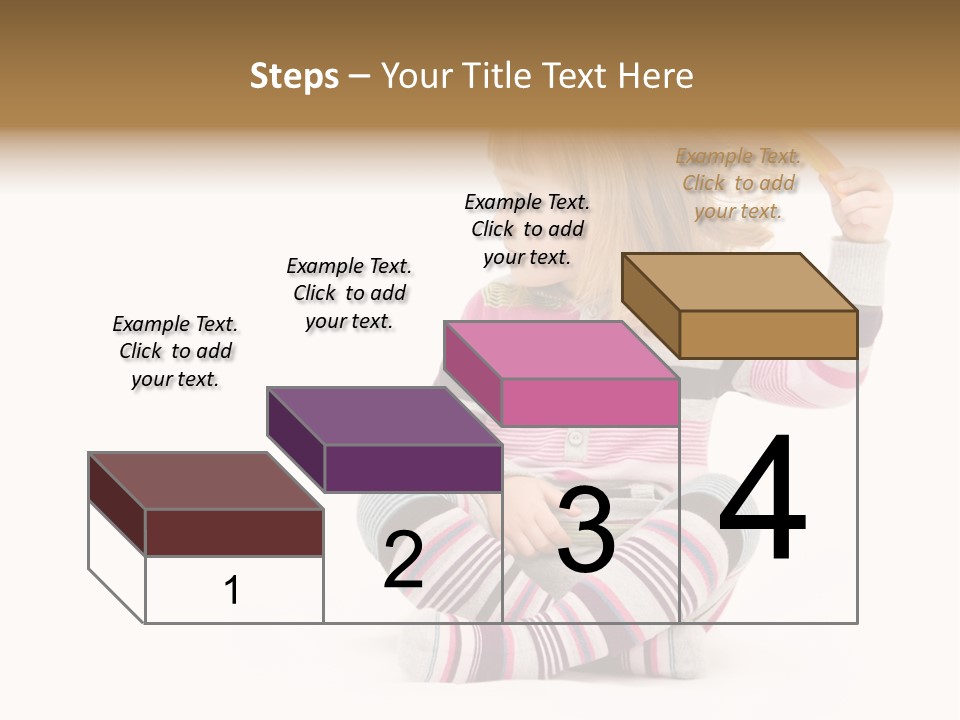 Steps – Your Title Text Here

Example Text. Click to add your text.

Example Text. Click to add your text.

Example Text. Click to add your text.

Example Text. Click to add your text.

1

2

3

4